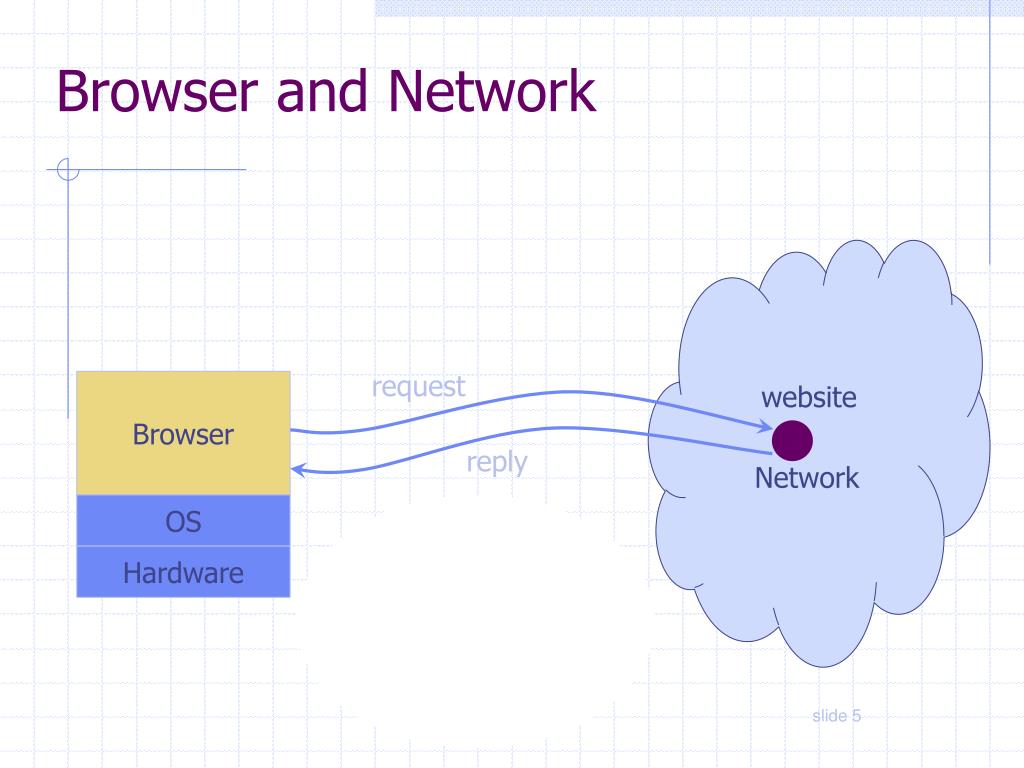 Browser and Network

Browser
OS
Hardware

request
reply

website
Network

slide 5